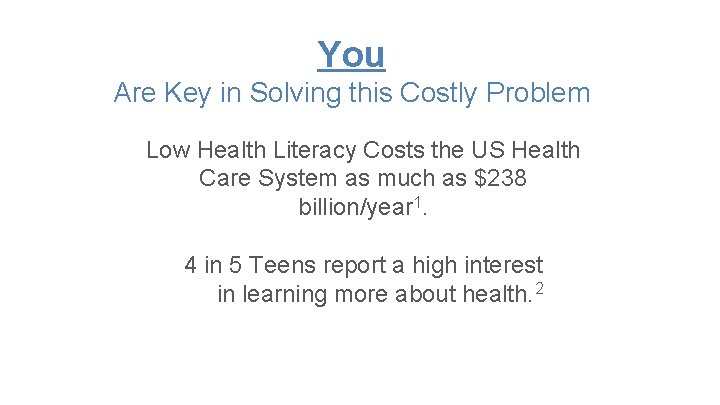 You
Are Key in Solving this Costly Problem

Low Health Literacy Costs the US Health Care System as much as \$238 billion/year$^1$.

4 in 5 Teens report a high interest in learning more about health.$^2$